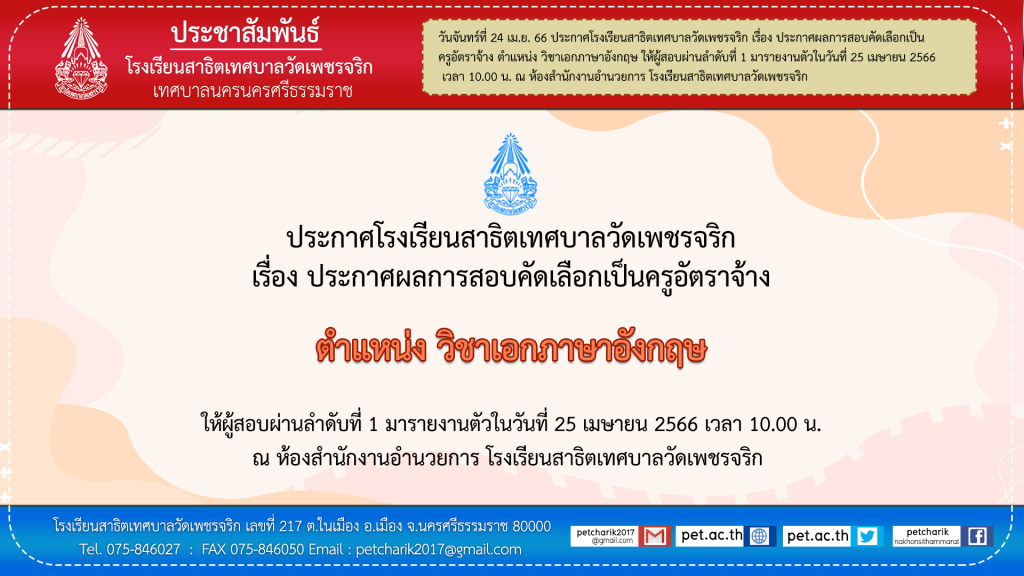 ประชาสัมพันธ์
โรงเรียนสาธิตเทศบาลวัดเพชรจริก
เทศบาลนครนครศรีธรรมราช

วันจันทร์ที่ 24 เม.ย. 66 ประกาศโรงเรียนสาธิตเทศบาลวัดเพชรจริก เรื่อง ประกาศผลการสอบคัดเลือกเป็นครูอัตราจ้าง ตำแหน่ง วิชาเอกภาษาอังกฤษ ให้ผู้สอบผ่านลำดับที่ 1 มารายงานตัวในวันที่ 25 เมษายน 2566 เวลา 10.00 น. ณ ห้องสำนักงานอำนวยการ โรงเรียนสาธิตเทศบาลวัดเพชรจริก

ประกาศโรงเรียนสาธิตเทศบาลวัดเพชรจริก
เรื่อง ประกาศผลการสอบคัดเลือกเป็นครูอัตราจ้าง

ตำแหน่ง วิชาเอกภาษาอังกฤษ

ให้ผู้สอบผ่านลำดับที่ 1 มารายงานตัวในวันที่ 25 เมษายน 2566 เวลา 10.00 น.
ณ ห้องสำนักงานอำนวยการ โรงเรียนสาธิตเทศบาลวัดเพชรจริก

โรงเรียนสาธิตเทศบาลวัดเพชรจริก เลขที่ 217 ต.ในเมือง อ.เมือง จ.นครศรีธรรมราช 80000
Tel. 075-846027 : FAX 075-846050 Email : petcharik2017@gmail.com

petcharik2017 @gmail.com pet.ac.th pet.ac.th petcharik nakhonsithammarat